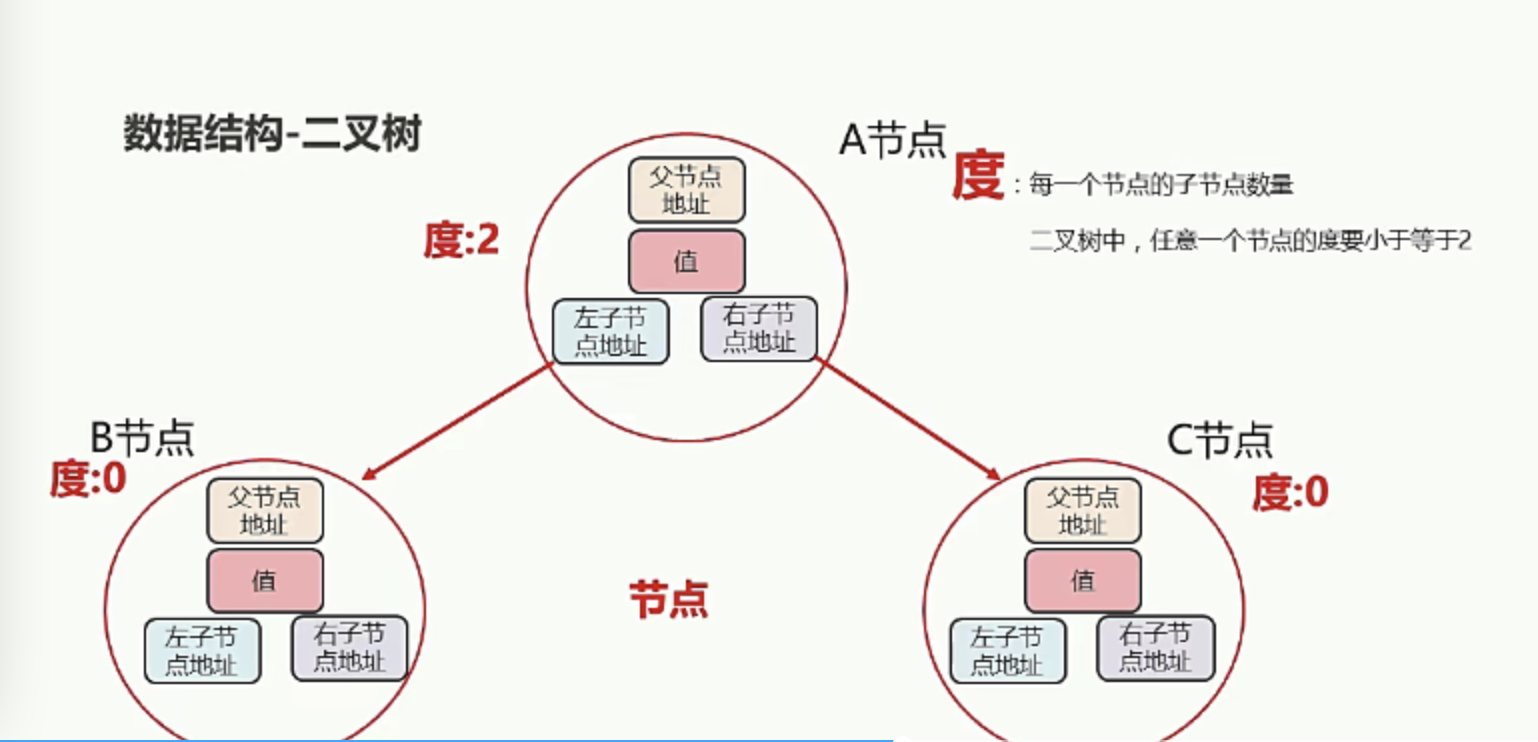 数据结构-二叉树

A节点

度：每一个节点的子节点数量

二叉树中，任意一个节点的度要小于等于2

度:2

父节点地址

值

左子节点地址

右子节点地址

B节点

度:0

父节点地址

值

左子节点地址

右子节点地址

节点

C节点

度:0

父节点地址

值

左子节点地址

右子节点地址